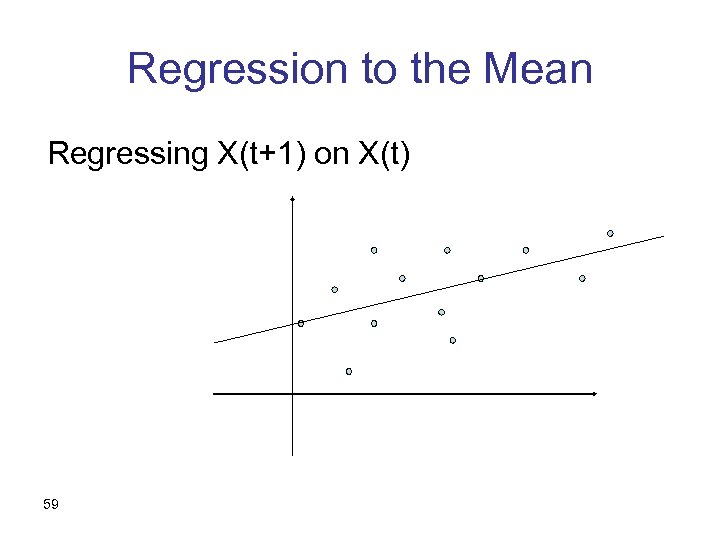 Regression to the Mean

Regressing X(t+1) on X(t)

59